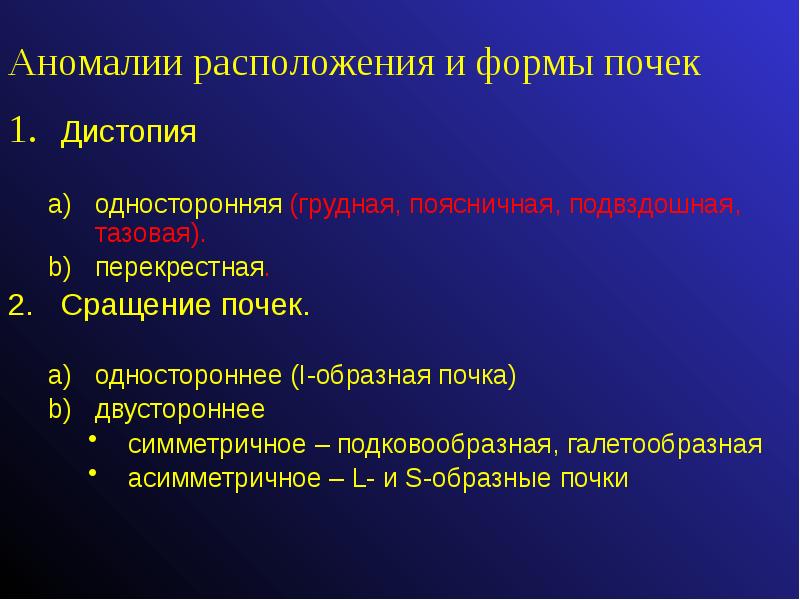 Аномалии расположения и формы почек

1. Дистопия

a) односторонняя (грудная, поясничная, подвздошная, тазовая).
b) перекрестная.

2. Сращение почек.

a) одностороннее (I-образная почка)
b) двустороннее
• симметричное – подковообразная, галетообразная
• асимметричное – L- и S-образные почки